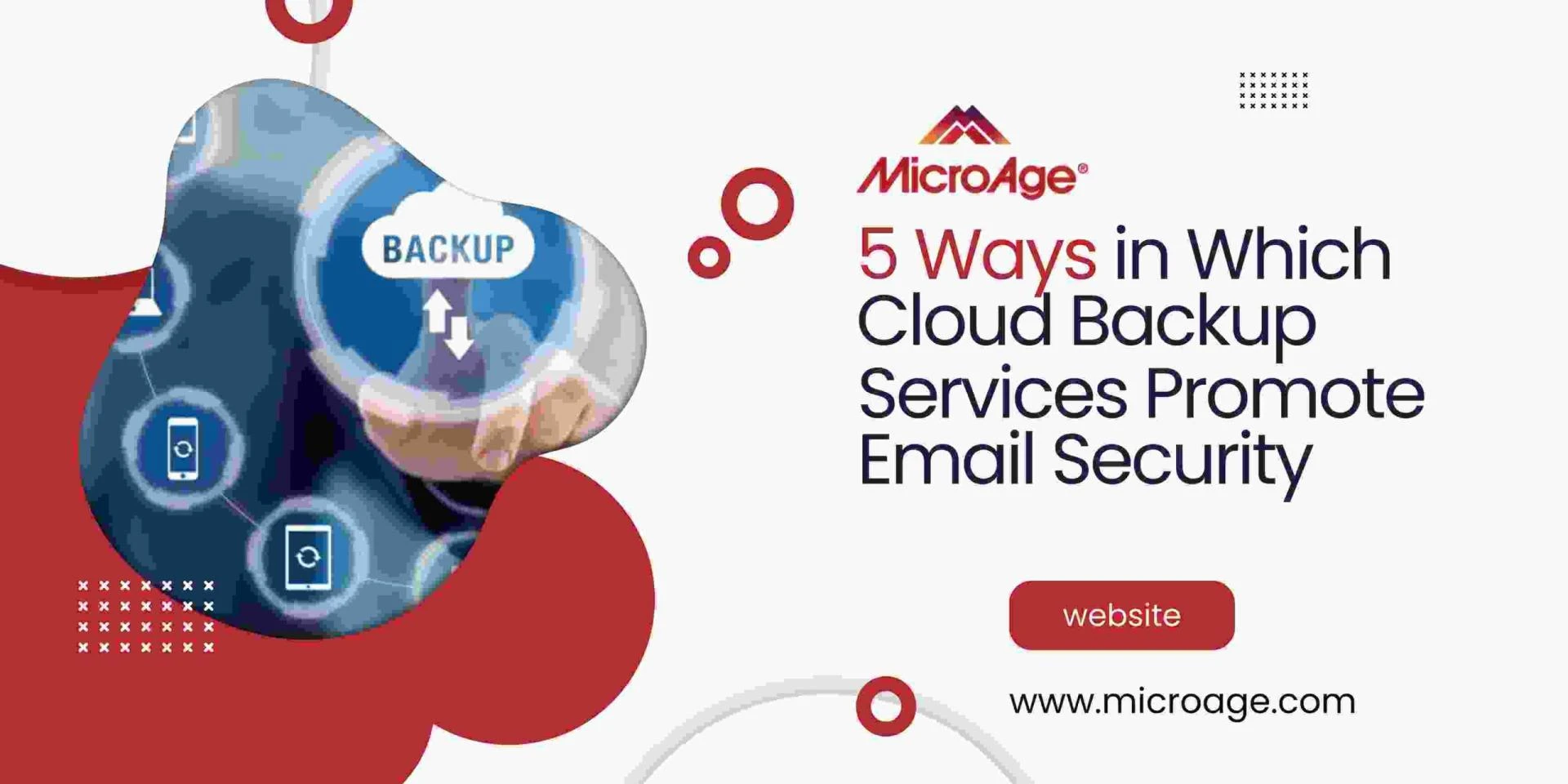 BACKUP

MicroAge®

5 Ways in Which Cloud Backup Services Promote Email Security

website

www.microage.com